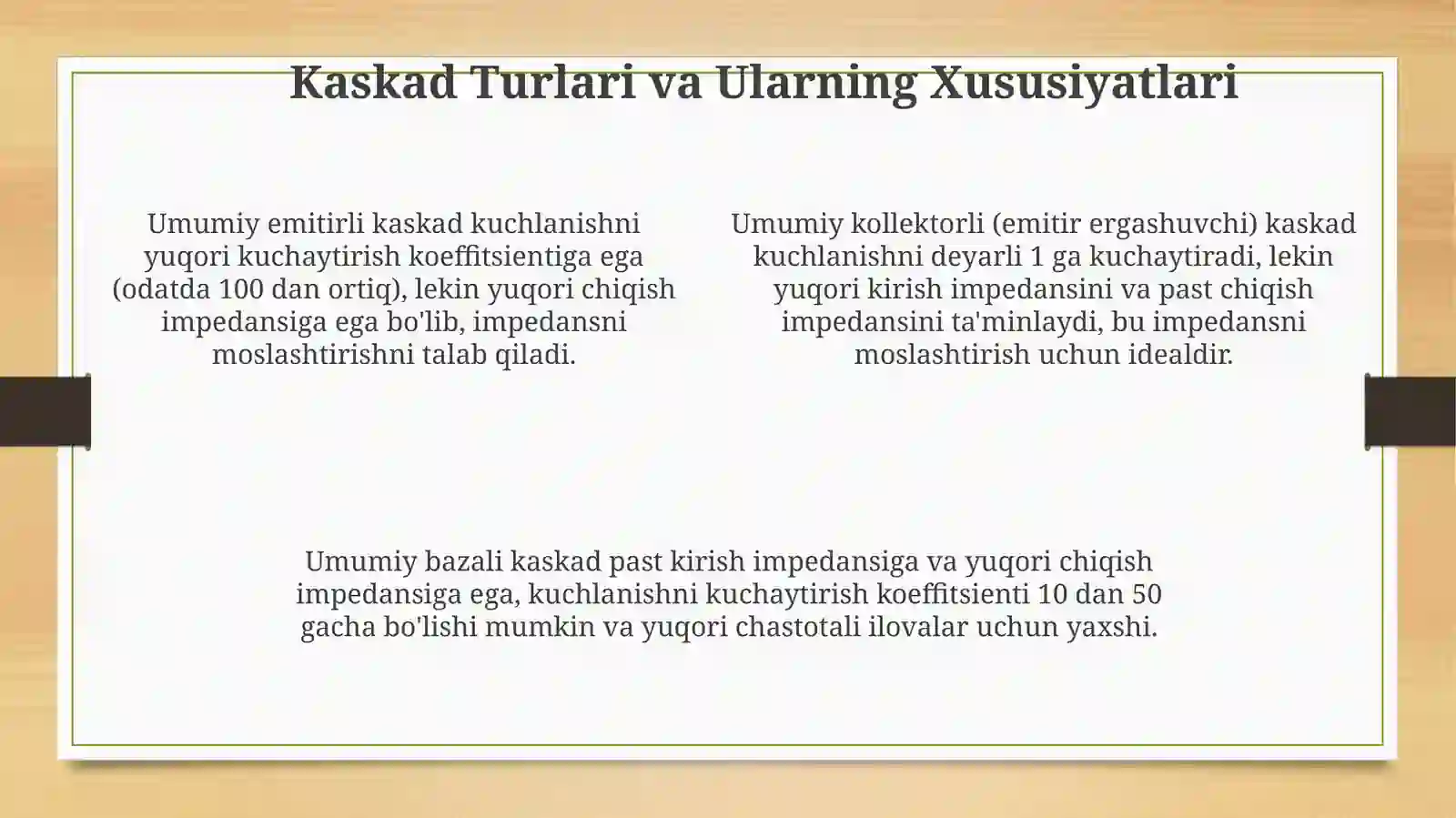 Kaskad Turlari va Ularning Xususiyatlari

Umumiy emitirli kaskad kuchlanishni yuqori kuchaytirish koeffitsientiga ega (odatda 100 dan ortiq), lekin yuqori chiqish impedansiga ega bo'lib, impedansni moslashtirishni talab qiladi.

Umumiy kollektorli (emitir ergashuvchi) kaskad kuchlanishni deyarli 1 ga kuchaytiradi, lekin yuqori kirish impedansini va past chiqish impedansini ta'minlaydi, bu impedansni moslashtirish uchun idealdir.

Umumiy bazali kaskad past kirish impedansiga va yuqori chiqish impedansiga ega, kuchlanishni kuchaytirish koeffitsienti 10 dan 50 gacha bo'lishi mumkin va yuqori chastotali ilovalar uchun yaxshi.